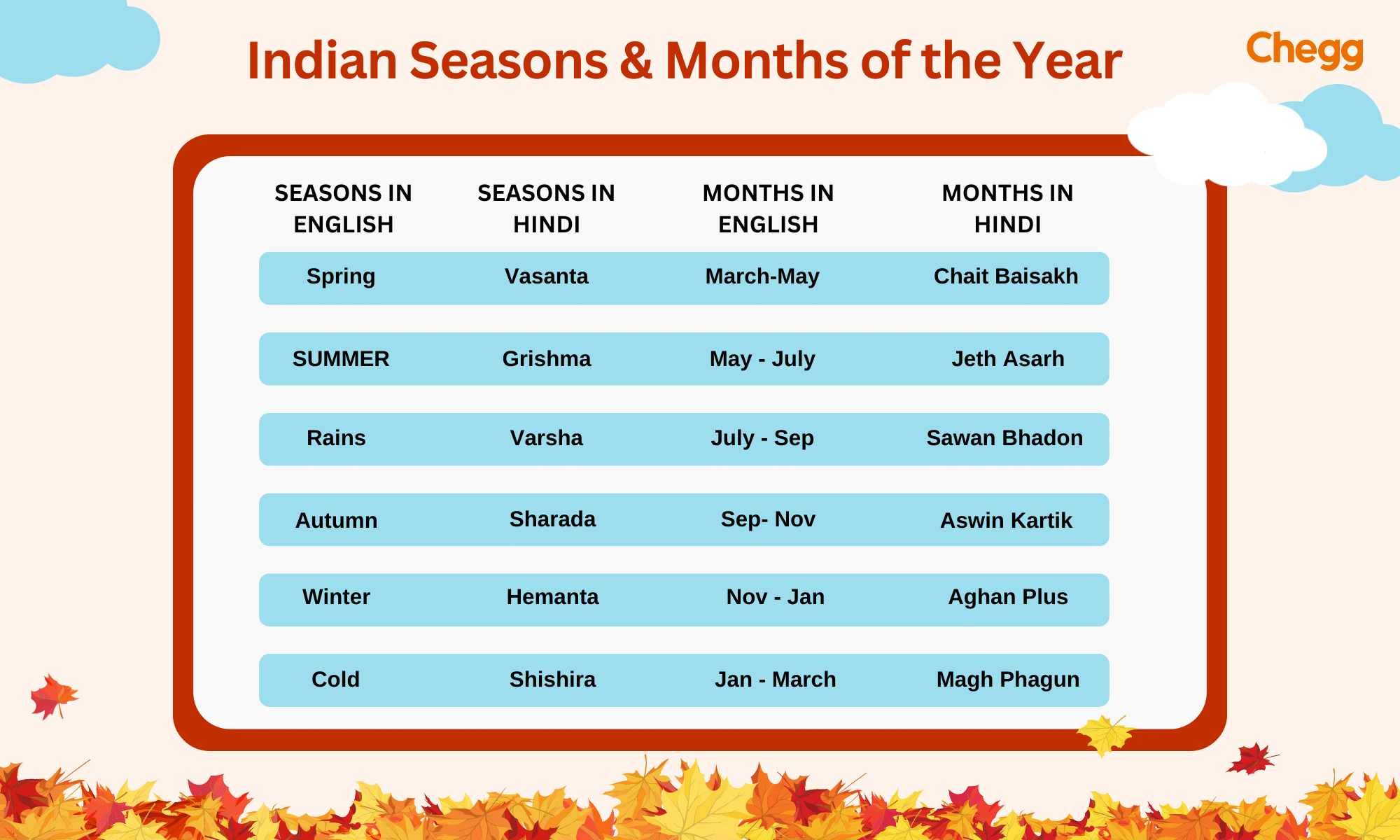 Indian Seasons & Months of the Year

Chegg

| SEASONS IN ENGLISH | SEASONS IN HINDI | MONTHS IN ENGLISH | MONTHS IN HINDI |
|---|---|---|---|
| Spring | Vasanta | March-May | Chait Baisakh |
| SUMMER | Grishma | May - July | Jeth Asarh |
| Rains | Varsha | July - Sep | Sawan Bhadon |
| Autumn | Sharada | Sep- Nov | Aswin Kartik |
| Winter | Hemanta | Nov - Jan | Aghan Plus |
| Cold | Shishira | Jan - March | Magh Phagun |